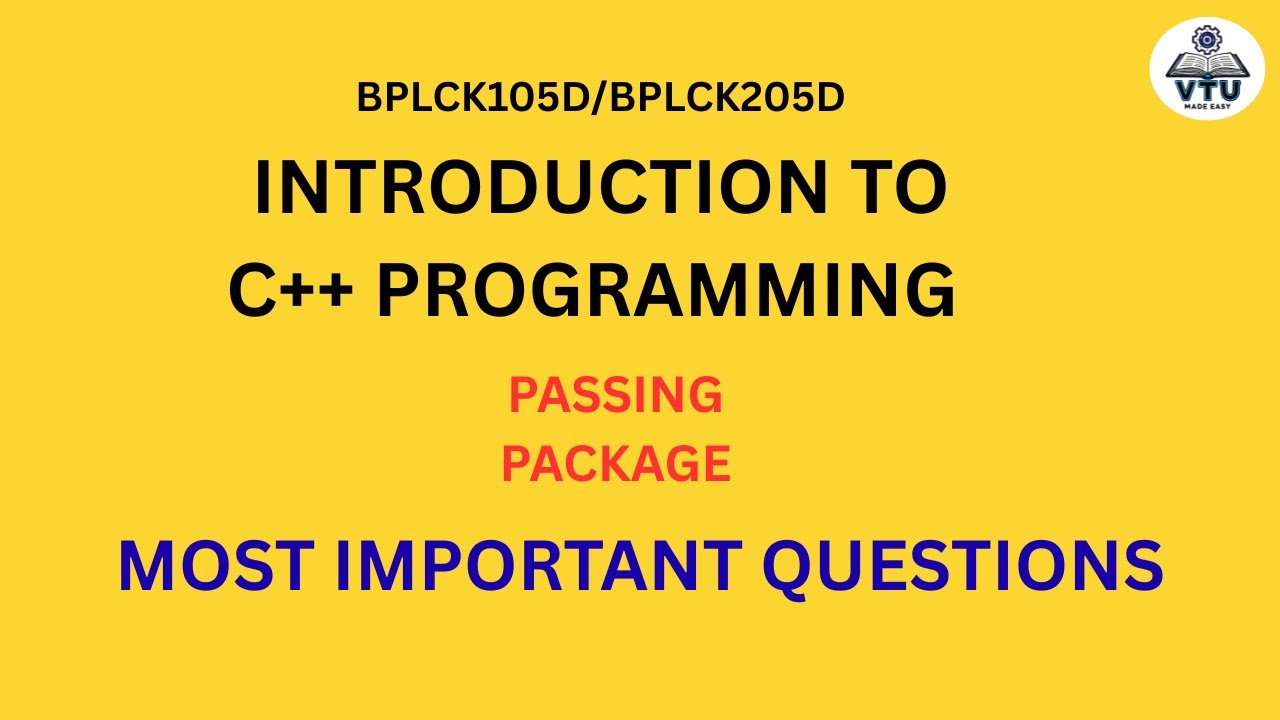 VTU
MADE EASY

BPLCK105D/BPLCK205D

INTRODUCTION TO C++ PROGRAMMING

PASSING PACKAGE

MOST IMPORTANT QUESTIONS